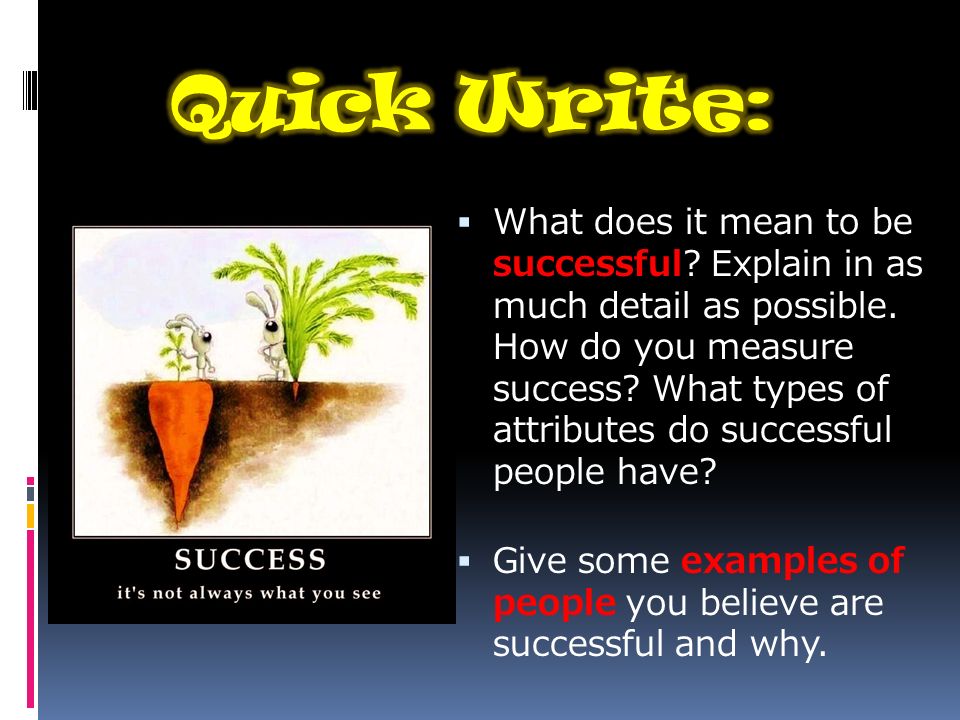 Quick Write:

SUCCESS
it's not always what you see

▪ What does it mean to be successful? Explain in as much detail as possible. How do you measure success? What types of attributes do successful people have?

▪ Give some examples of people you believe are successful and why.